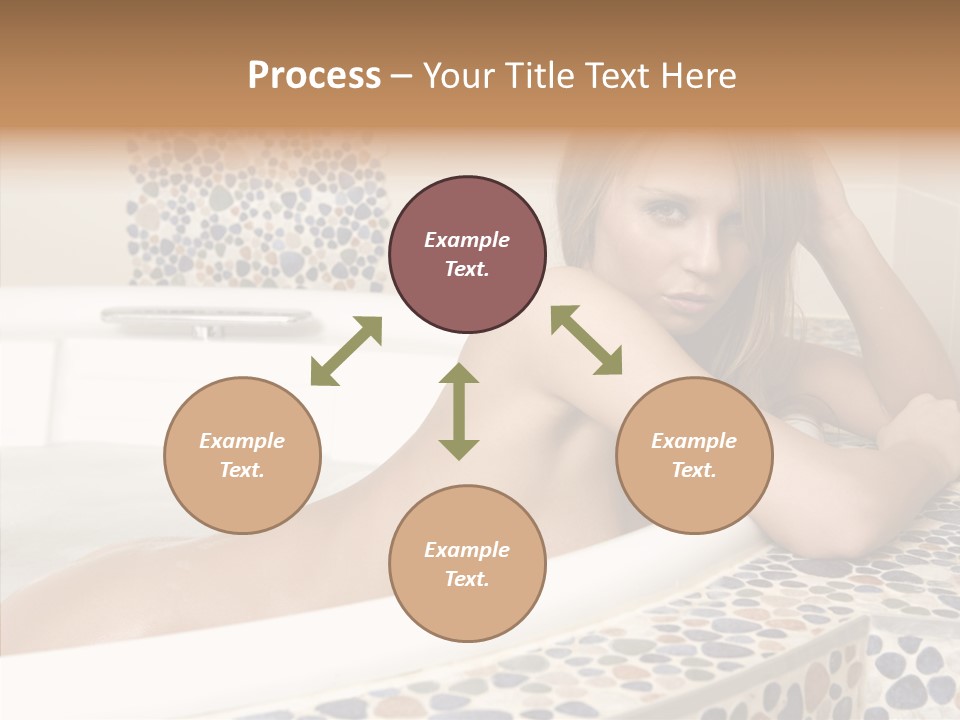 Process – Your Title Text Here

Example Text.

Example Text.

Example Text.

Example Text.